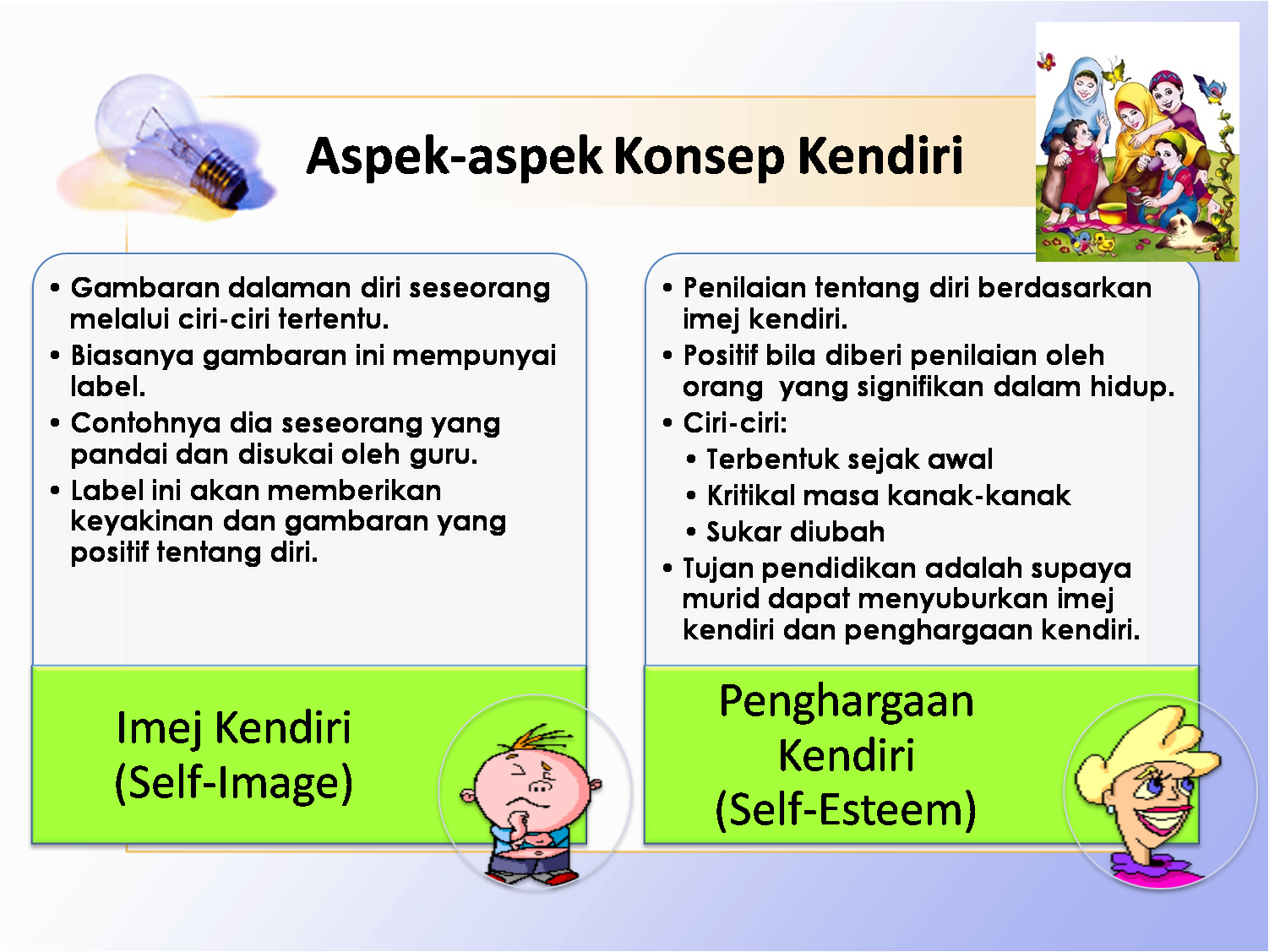 Aspek-aspek Konsep Kendiri

• Gambaran dalaman diri seseorang melalui ciri-ciri tertentu.
• Biasanya gambaran ini mempunyai label.
• Contohnya dia seseorang yang pandai dan disukai oleh guru.
• Label ini akan memberikan keyakinan dan gambaran yang positif tentang diri.

Imej Kendiri
(Self-Image)

• Penilaian tentang diri berdasarkan imej kendiri.
• Positif bila diberi penilaian oleh orang yang signifikan dalam hidup.
• Ciri-ciri:
  • Terbentuk sejak awal
  • Kritikal masa kanak-kanak
  • Sukar diubah
• Tujan pendidikan adalah supaya murid dapat menyuburkan imej kendiri dan penghargaan kendiri.

Penghargaan
Kendiri
(Self-Esteem)